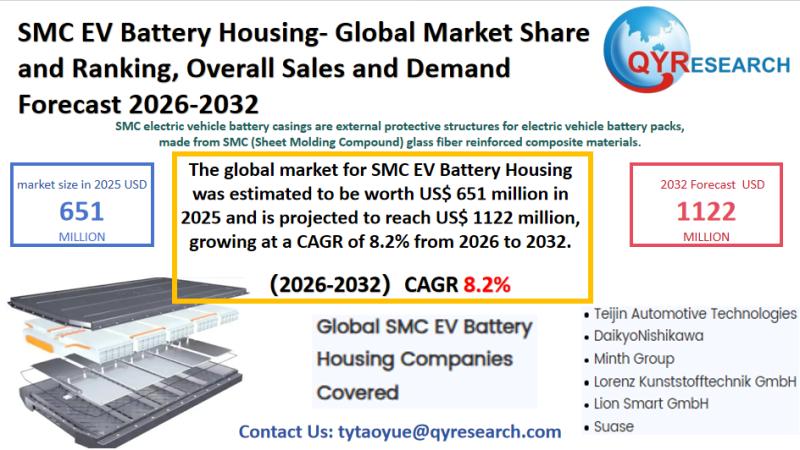 SMC EV Battery Housing- Global Market Share and Ranking, Overall Sales and Demand Forecast 2026-2032

QYRESEARCH

SMC electric vehicle battery casings are external protective structures for electric vehicle battery packs, made from SMC (Sheet Molding Compound) glass fiber reinforced composite materials.

market size in 2025 USD
651
MILLION

The global market for SMC EV Battery Housing was estimated to be worth US$ 651 million in 2025 and is projected to reach US$ 1122 million, growing at a CAGR of 8.2% from 2026 to 2032.

(2026-2032) CAGR 8.2%

2032 Forecast USD
1122
MILLION

Global SMC EV Battery Housing Companies Covered

• Teijin Automotive Technologies
• DaikyoNishikawa
• Minth Group
• Lorenz Kunststofftechnik GmbH
• Lion Smart GmbH
• Suase

Contact Us: tytaoyue@qyresearch.com